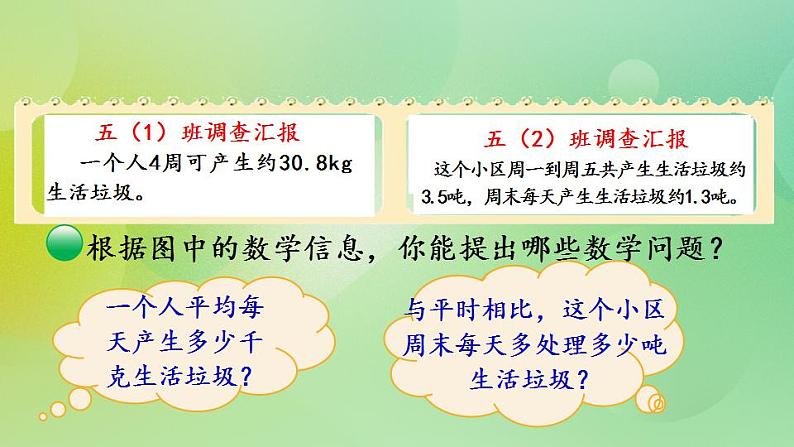 五（1）班调查汇报

一个人4周可产生约30.8kg生活垃圾。

五（2）班调查汇报

这个小区周一到周五共产生生活垃圾约3.5吨，周末每天产生生活垃圾约1.3吨。

根据图中的数学信息，你能提出哪些数学问题？

一个人平均每天产生多少千克生活垃圾？

与平时相比，这个小区周末每天多处理多少吨生活垃圾？